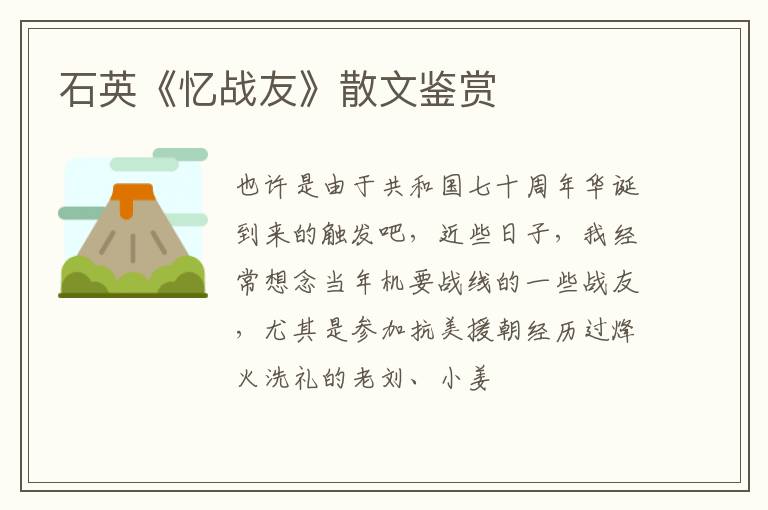 石英《忆战友》散文鉴赏

也许是由于共和国七十周年华诞到来的触发吧，近些日子，我经常想念当年机要战线的一些战友，尤其是参加抗美援朝经历过烽火洗礼的老刘、小姜